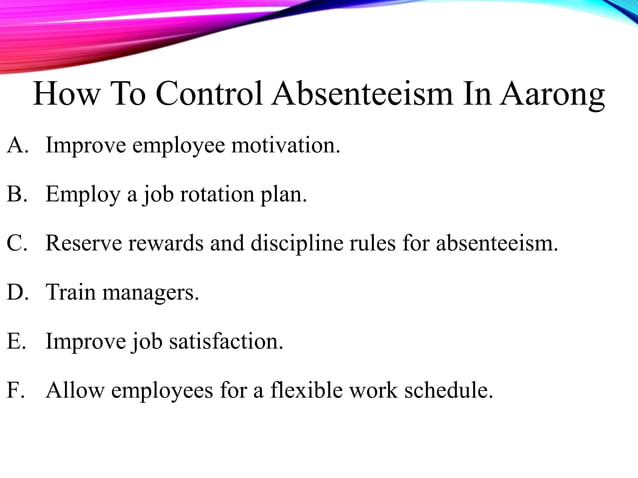 How To Control Absenteeism In Aarong

A. Improve employee motivation.

B. Employ a job rotation plan.

C. Reserve rewards and discipline rules for absenteeism.

D. Train managers.

E. Improve job satisfaction.

F. Allow employees for a flexible work schedule.